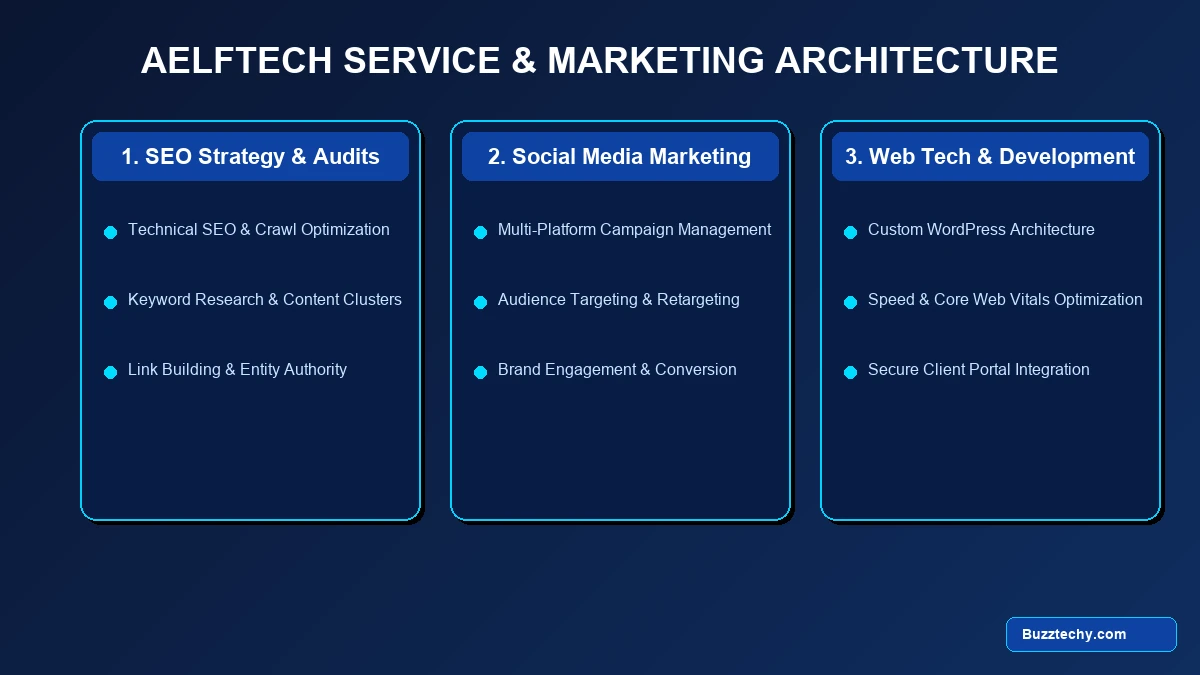 AELFTECH SERVICE & MARKETING ARCHITECTURE

1. SEO Strategy & Audits

Technical SEO & Crawl Optimization

Keyword Research & Content Clusters

Link Building & Entity Authority

2. Social Media Marketing

Multi-Platform Campaign Management

Audience Targeting & Retargeting

Brand Engagement & Conversion

3. Web Tech & Development

Custom WordPress Architecture

Speed & Core Web Vitals Optimization

Secure Client Portal Integration

Buzztechy.com